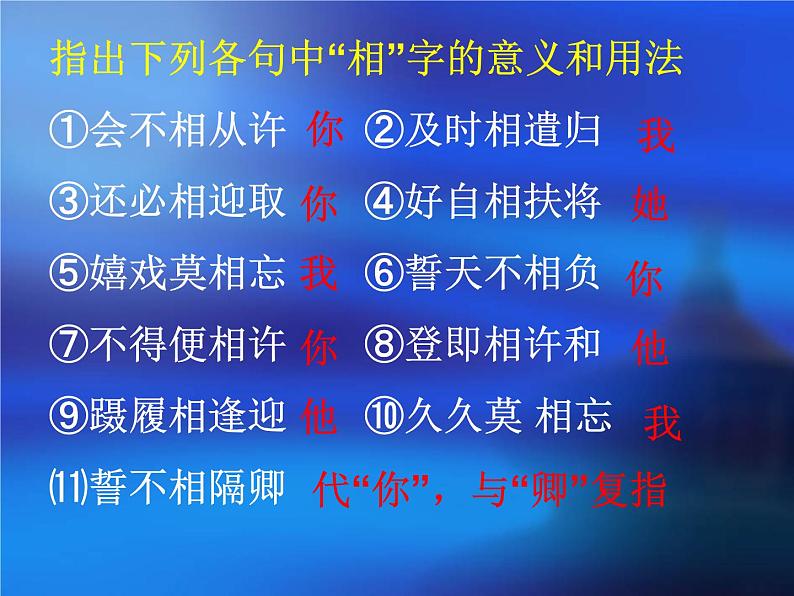 指出下列各句中“相”字的意义和用法

①会不相从许 你 ②及时相遣归 我

③还必相迎取 你 ④好自相扶将 她

⑤嬉戏莫相忘 我 ⑥誓天不相负 你

⑦不得便相许 你 ⑧登即相许和 他

⑨蹑履相逢迎 他 ⑩久久莫 相忘 我

⑾誓不相隔卿 代“你”，与“卿”复指